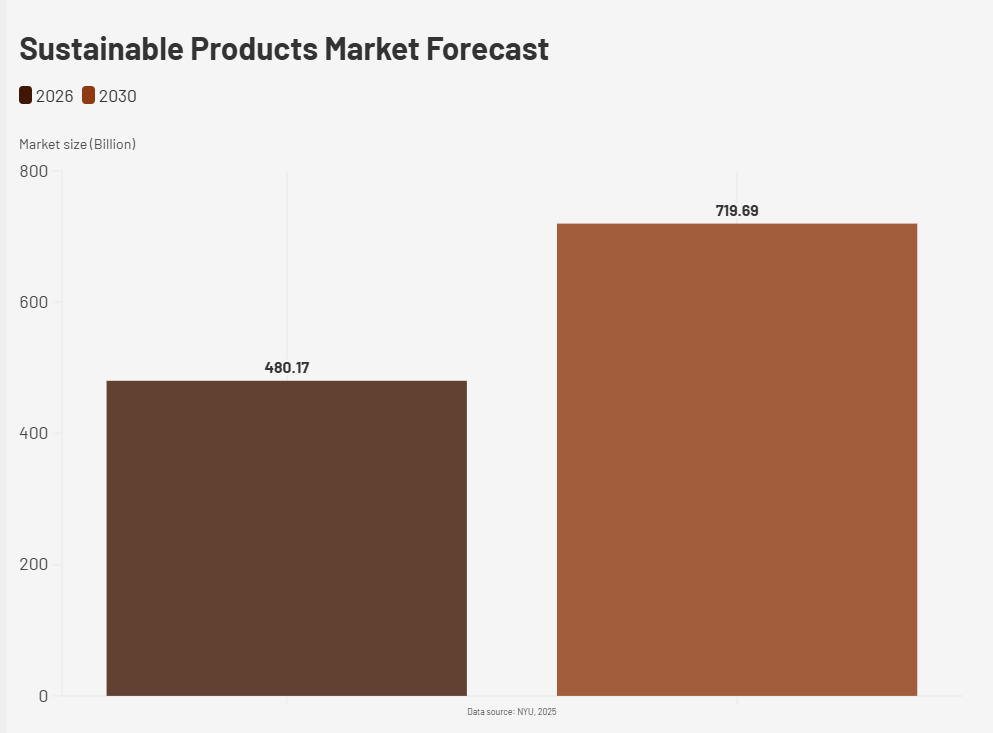 Sustainable Products Market Forecast

2026 2030

Market size (Billion)

800
600
400
200
0

480.17

719.69

Data source: NYU, 2025